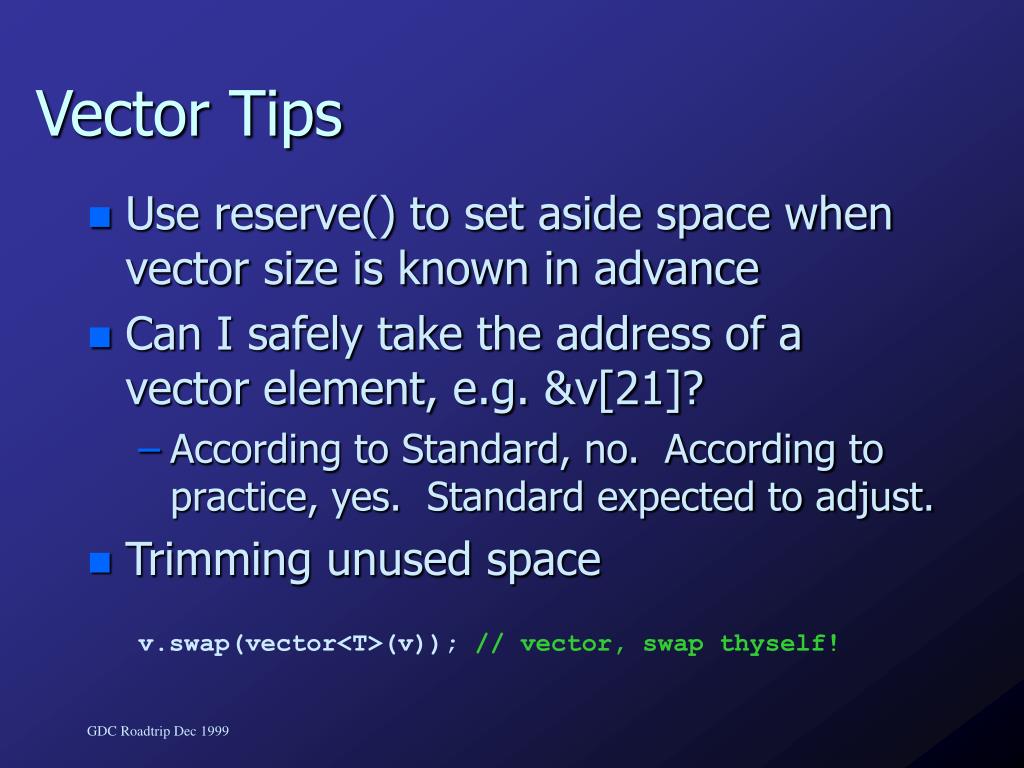 Vector Tips

Use reserve() to set aside space when vector size is known in advance

Can I safely take the address of a vector element, e.g. &v[21]?

– According to Standard, no. According to practice, yes. Standard expected to adjust.

Trimming unused space

v.swap(vector<T>(v)); // vector, swap thyself!

GDC Roadtrip Dec 1999